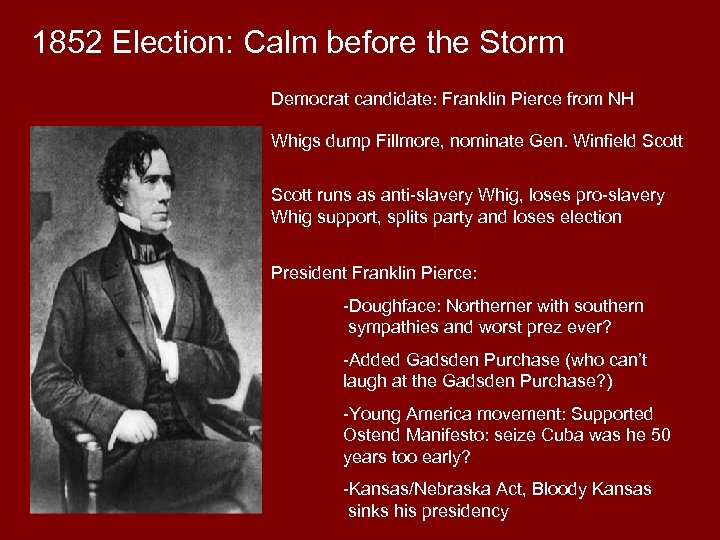 1852 Election: Calm before the Storm

Democrat candidate: Franklin Pierce from NH

Whigs dump Fillmore, nominate Gen. Winfield Scott

Scott runs as anti-slavery Whig, loses pro-slavery Whig support, splits party and loses election

President Franklin Pierce:

-Doughface: Northerner with southern sympathies and worst prez ever?

-Added Gadsden Purchase (who can't laugh at the Gadsden Purchase?)

-Young America movement: Supported Ostend Manifesto: seize Cuba was he 50 years too early?

-Kansas/Nebraska Act, Bloody Kansas sinks his presidency